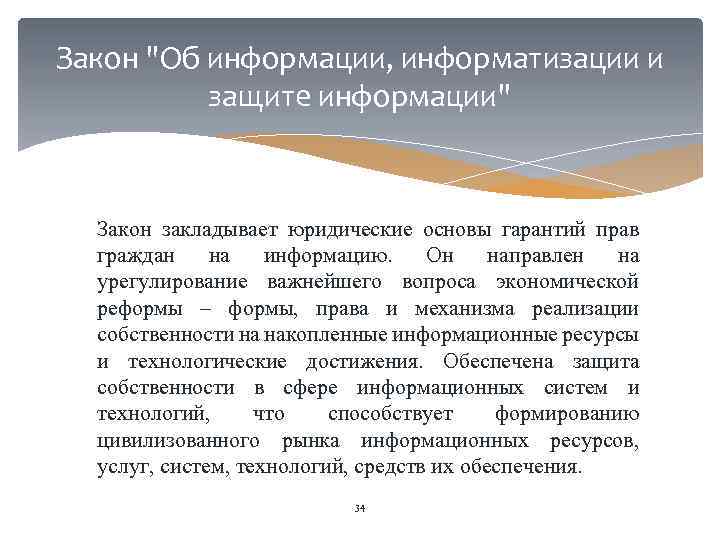 Закон "Об информации, информатизации и защите информации"

Закон закладывает юридические основы гарантий прав граждан на информацию. Он направлен на урегулирование важнейшего вопроса экономической реформы – формы, права и механизма реализации собственности на накопленные информационные ресурсы и технологические достижения. Обеспечена защита собственности в сфере информационных систем и технологий, что способствует формированию цивилизованного рынка информационных ресурсов, услуг, систем, технологий, средств их обеспечения.

34